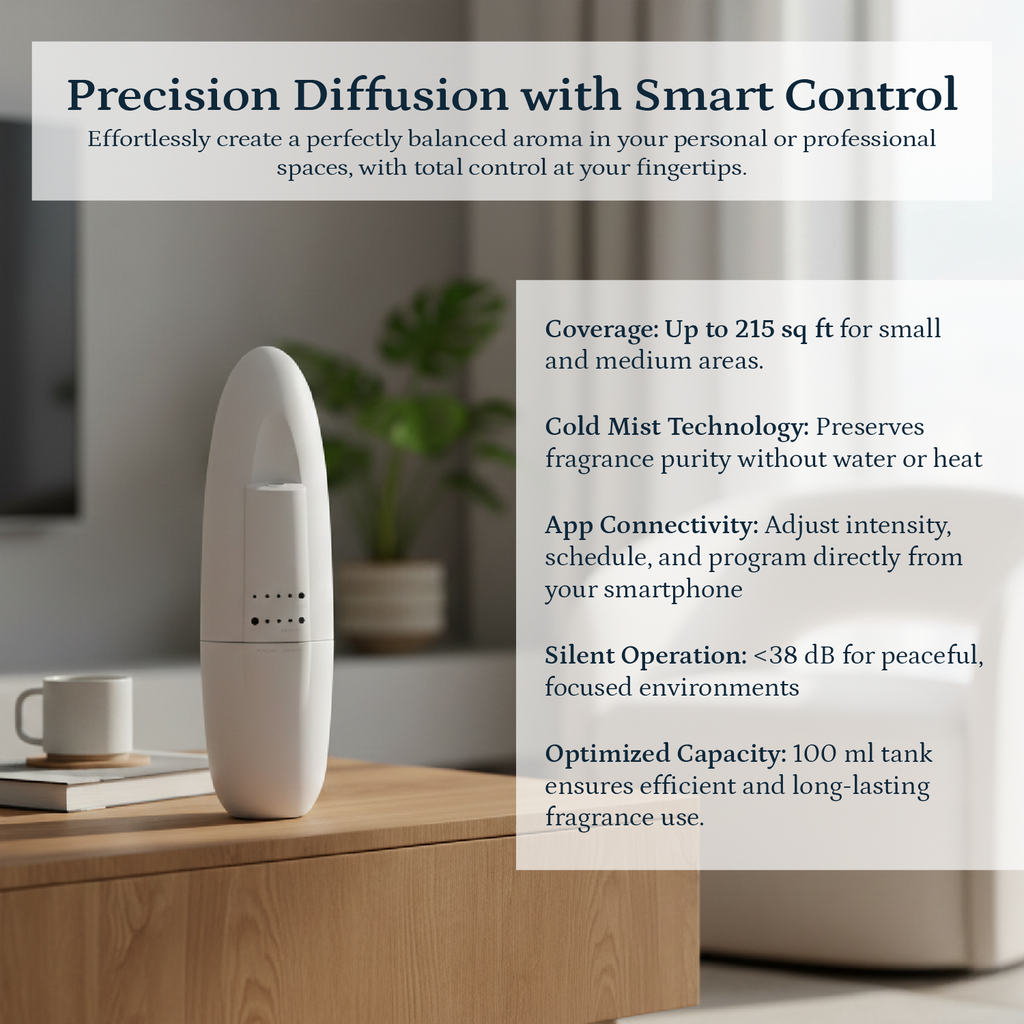 Precision Diffusion with Smart Control

Effortlessly create a perfectly balanced aroma in your personal or professional spaces, with total control at your fingertips.

Coverage: Up to 215 sq ft for small and medium areas.

Cold Mist Technology: Preserves fragrance purity without water or heat

App Connectivity: Adjust intensity, schedule, and program directly from your smartphone

Silent Operation: <38 dB for peaceful, focused environments

Optimized Capacity: 100 ml tank ensures efficient and long-lasting fragrance use.